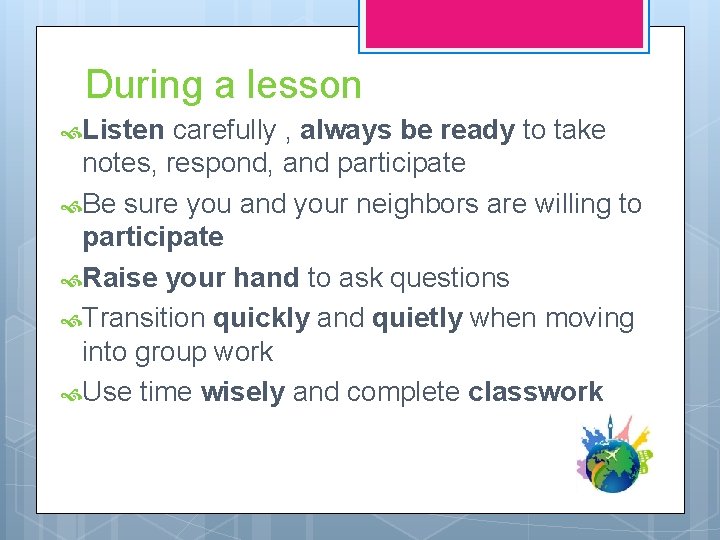 During a lesson

Listen carefully , always be ready to take notes, respond, and participate

Be sure you and your neighbors are willing to participate

Raise your hand to ask questions

Transition quickly and quietly when moving into group work

Use time wisely and complete classwork